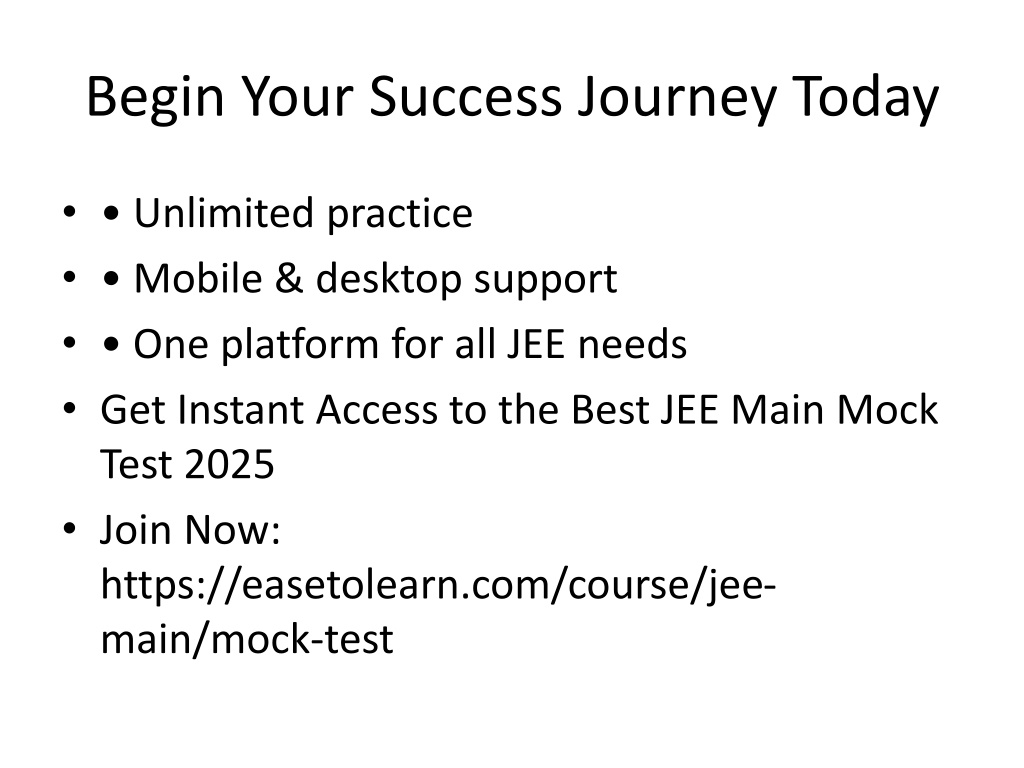 Begin Your Success Journey Today

• • Unlimited practice
• • Mobile & desktop support
• • One platform for all JEE needs
• Get Instant Access to the Best JEE Main Mock Test 2025
• Join Now: https://easetolearn.com/course/jee-main/mock-test